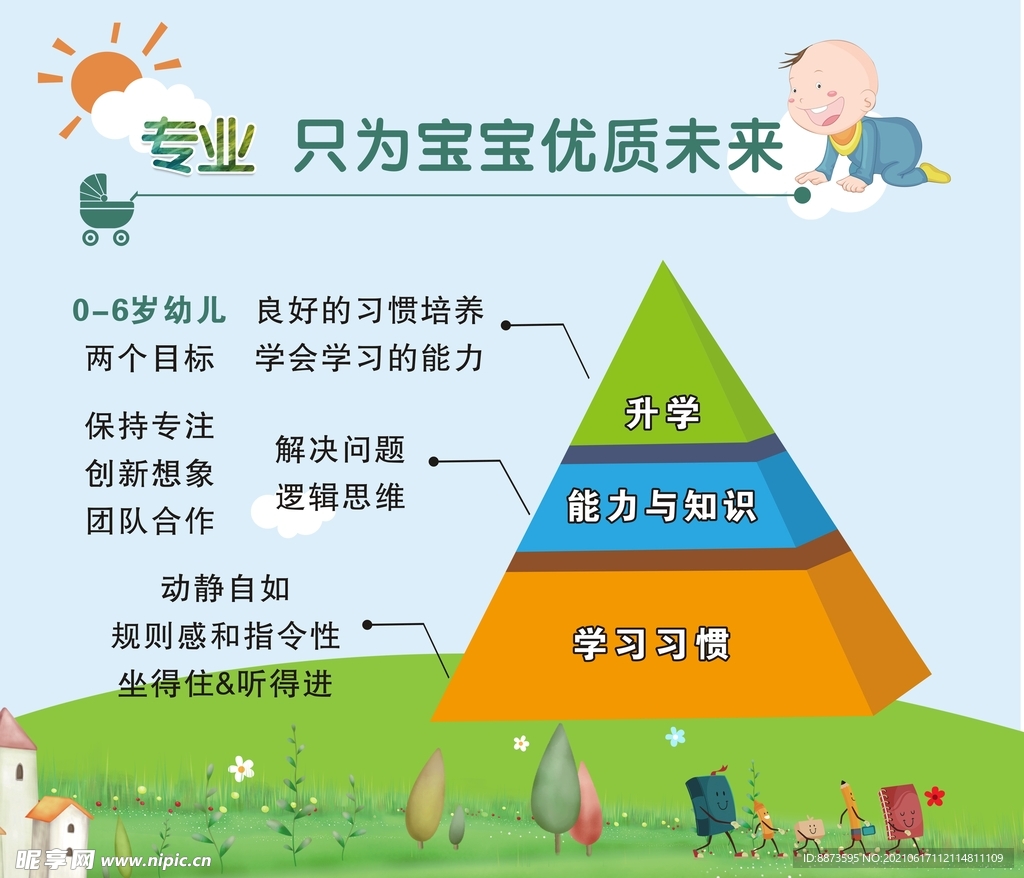 专业 只为宝宝优质未来

0-6岁幼儿 两个目标

良好的习惯培养 学会学习的能力

保持专注 创新想象 团队合作

解决问题 逻辑思维

动静自如 规则感和指令性 坐得住&听得进

升学

能力与知识

学习习惯

昵享网 www.nipic.cn

ID:8873595 NO:20210617112114811109